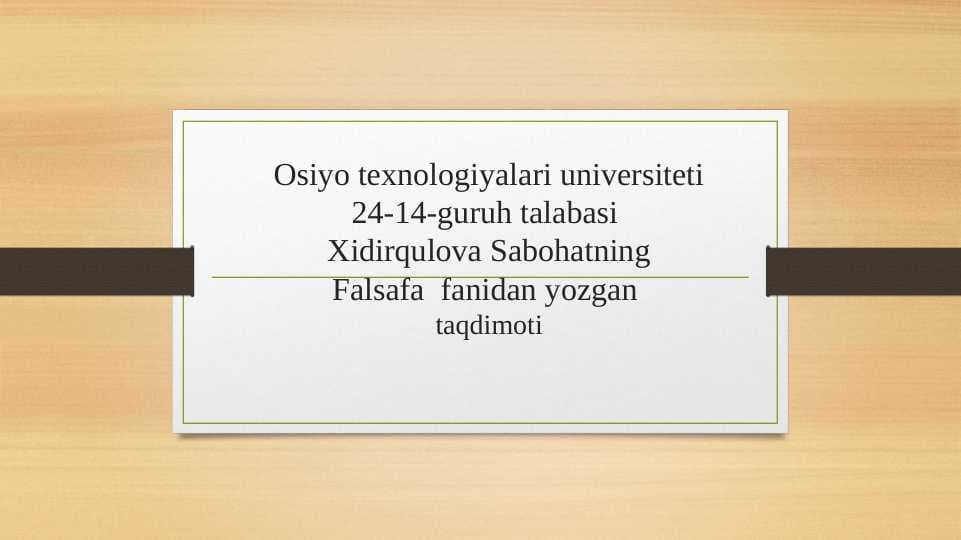 Osiyo texnologiyalari universiteti
24-14-guruh talabasi
Xidirqulova Sabohatning
Falsafa fanidan yozgan
taqdimoti